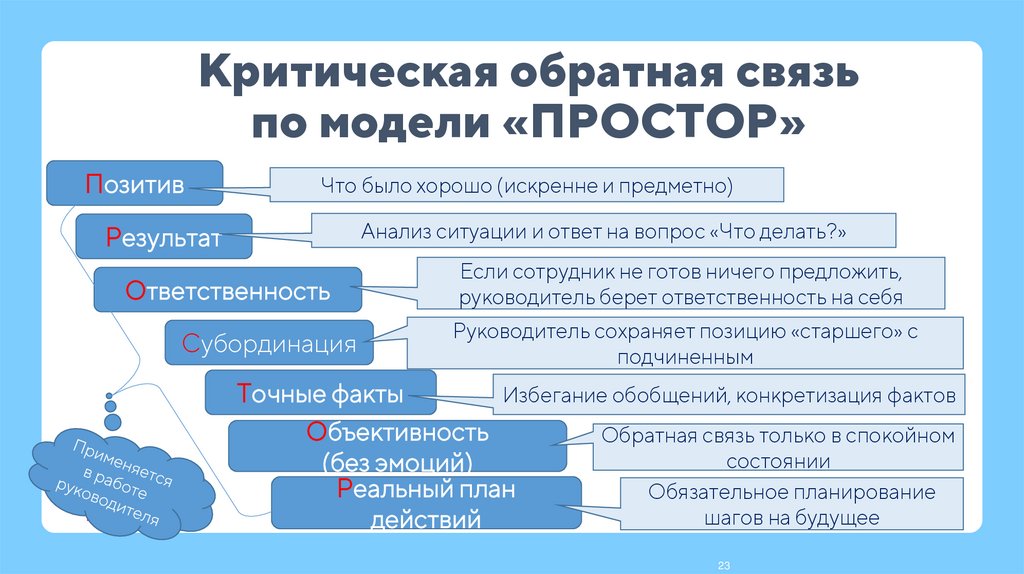 Критическая обратная связь по модели «ПРОСТОР»

Позитив

Что было хорошо (искренне и предметно)

Результат

Анализ ситуации и ответ на вопрос «Что делать?»

Ответственность

Если сотрудник не готов ничего предложить, руководитель берет ответственность на себя

Субординация

Руководитель сохраняет позицию «старшего» с подчиненным

Точные факты

Избегание обобщений, конкретизация фактов

Объективность (без эмоций)

Обратная связь только в спокойном состоянии

Реальный план действий

Обязательное планирование шагов на будущее

Применяется в работе руководителя

23